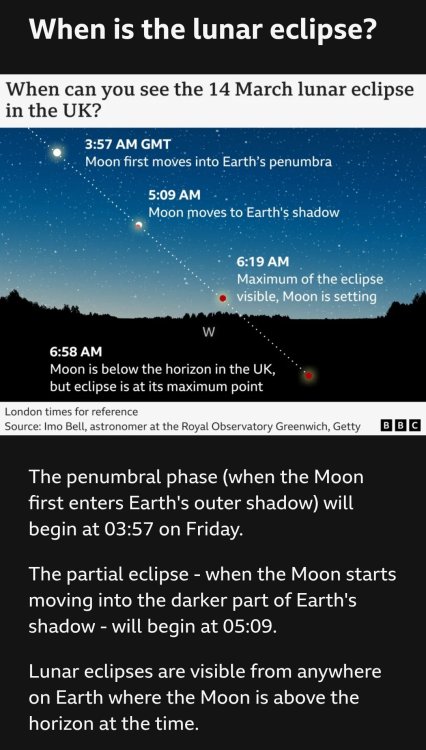 When is the lunar eclipse?

When can you see the 14 March lunar eclipse in the UK?

3:57 AM GMT
Moon first moves into Earth's penumbra

5:09 AM
Moon moves to Earth's shadow

6:19 AM
Maximum of the eclipse visible, Moon is setting

W

6:58 AM
Moon is below the horizon in the UK, but eclipse is at its maximum point

London times for reference
Source: Imo Bell, astronomer at the Royal Observatory Greenwich, Getty

BBC

The penumbral phase (when the Moon first enters Earth's outer shadow) will begin at 03:57 on Friday.

The partial eclipse - when the Moon starts moving into the darker part of Earth's shadow - will begin at 05:09.

Lunar eclipses are visible from anywhere on Earth where the Moon is above the horizon at the time.